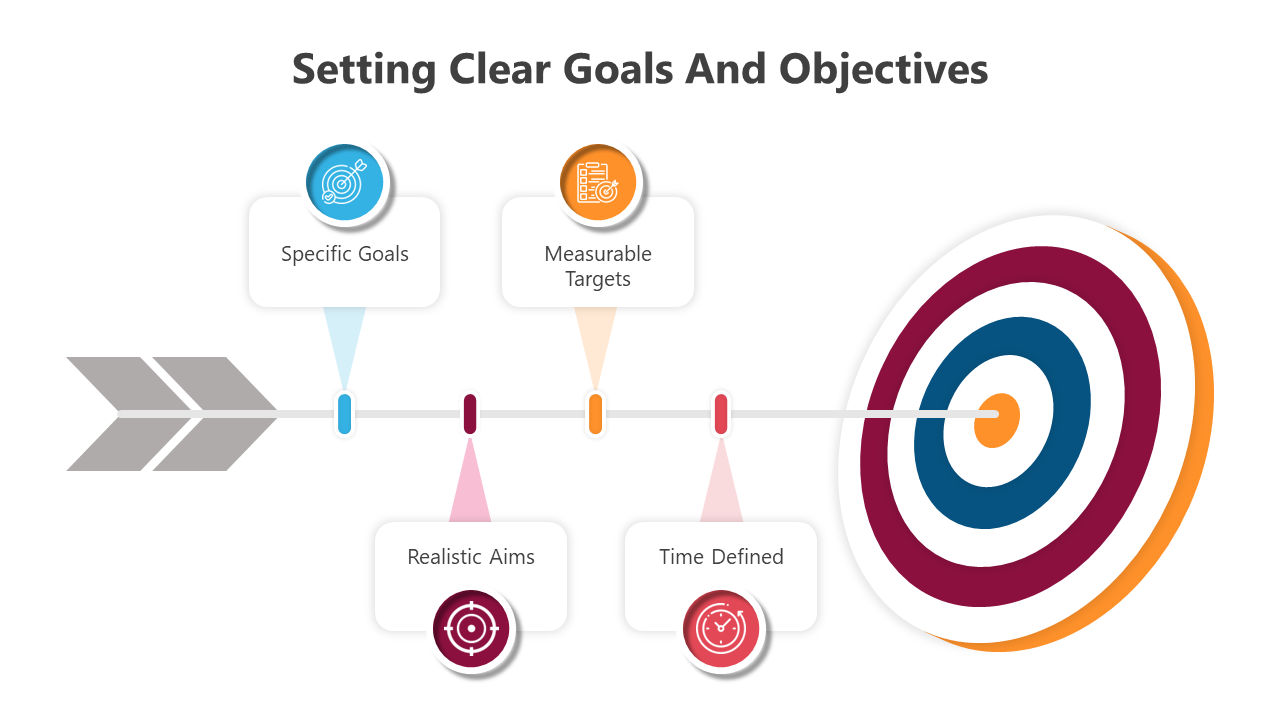 Setting Clear Goals And Objectives

Specific Goals

Measurable Targets

Realistic Aims

Time Defined